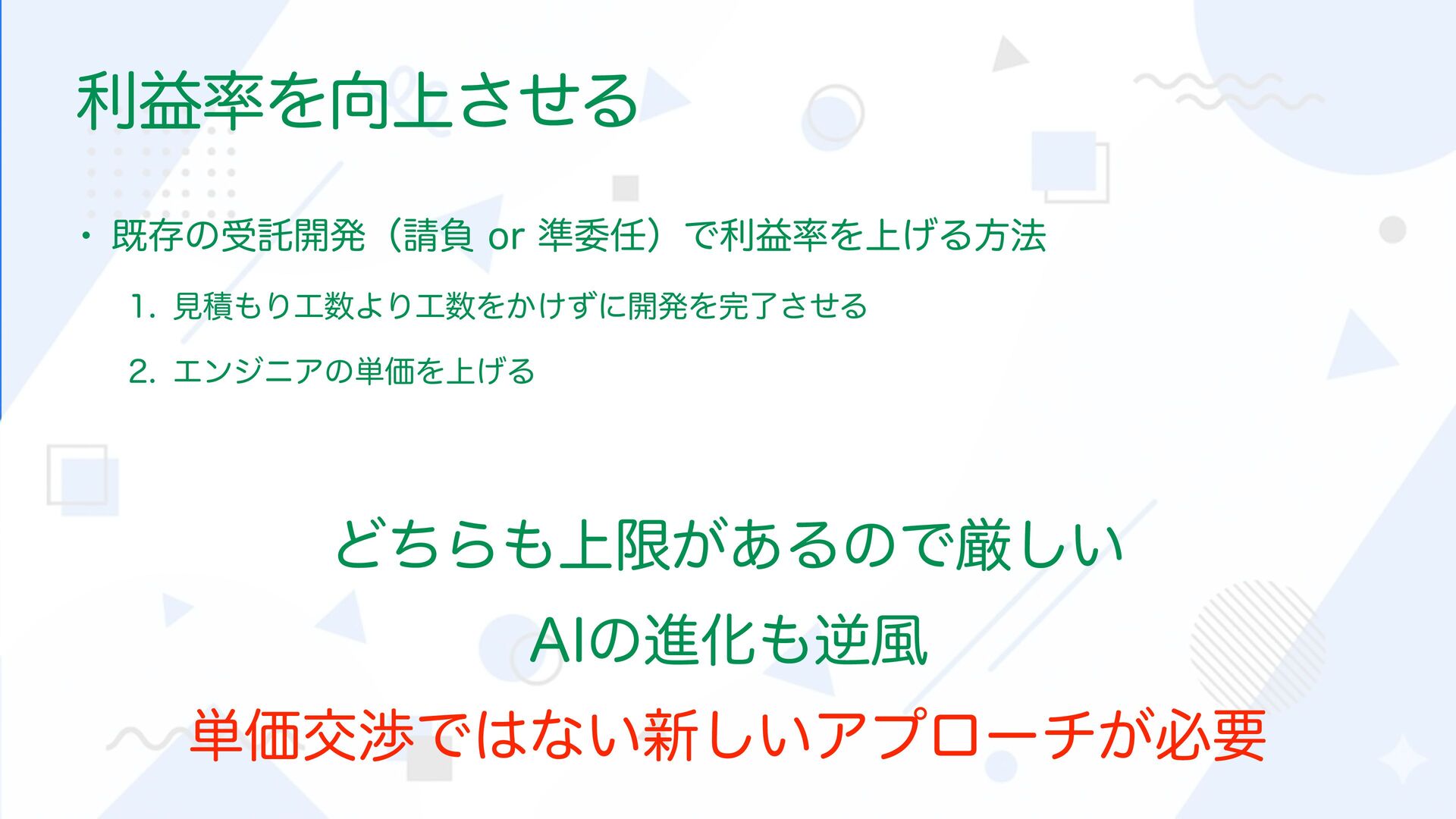 利益率を向上させる

・既存の受託開発（請負 or 準委任）で利益率を上げる方法

1. 見積もり工数より工数をかけずに開発を完了させる

2. エンジニアの単価を上げる

どちらも上限があるので厳しい

AIの進化も逆風

単価交渉ではない新しいアプローチが必要